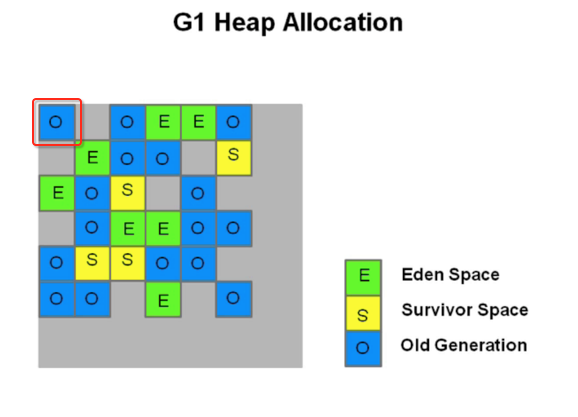 G1 Heap Allocation

O O E E O
E O O S
E O S O
O E E O O
O S S O O
O O E O

E Eden Space
S Survivor Space
O Old Generation